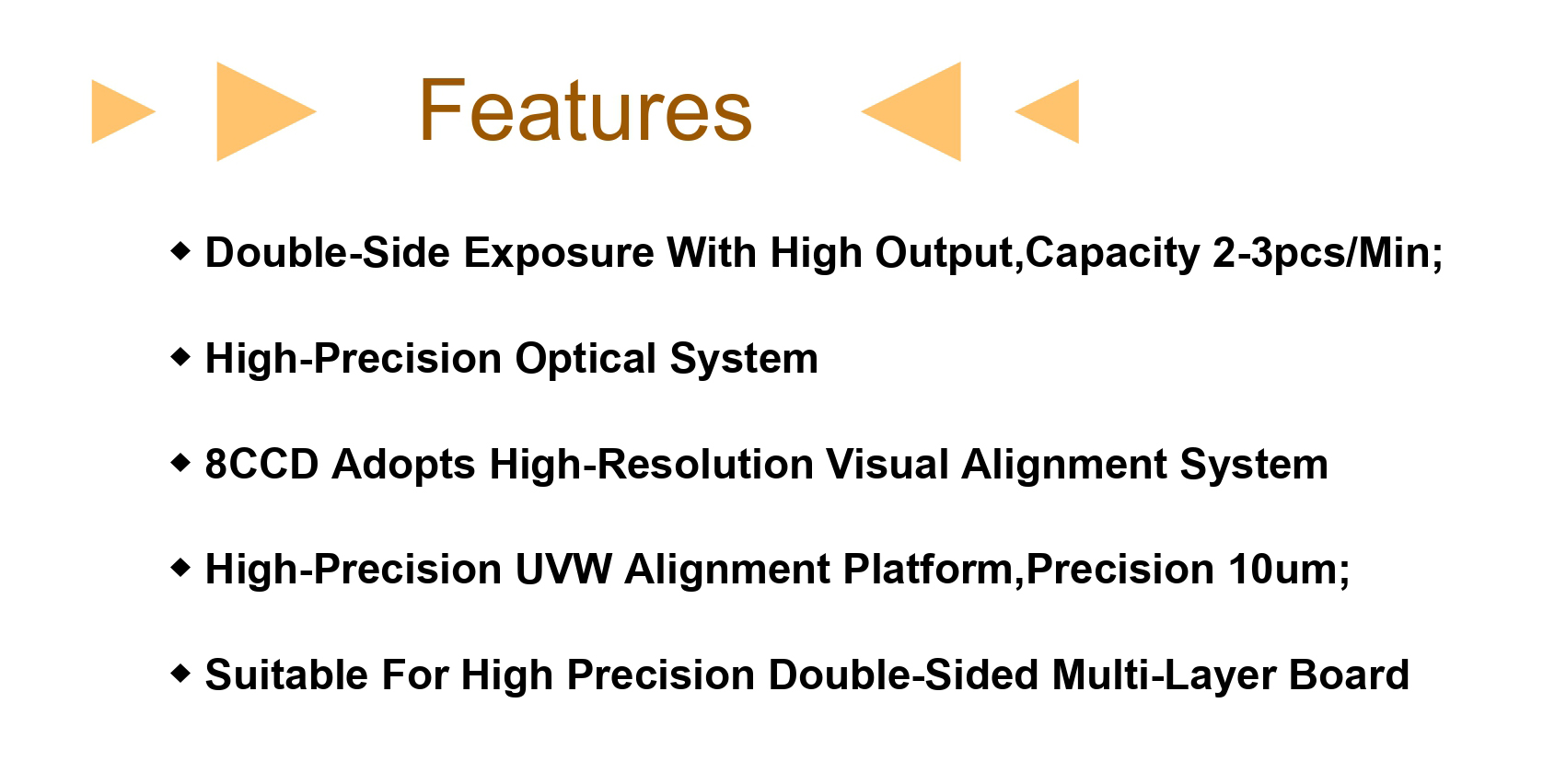 Features

◆ Double-Side Exposure With High Output,Capacity 2-3pcs/Min;

◆ High-Precision Optical System

◆ 8CCD Adopts High-Resolution Visual Alignment System

◆ High-Precision UVW Alignment Platform,Precision 10um;

◆ Suitable For High Precision Double-Sided Multi-Layer Board